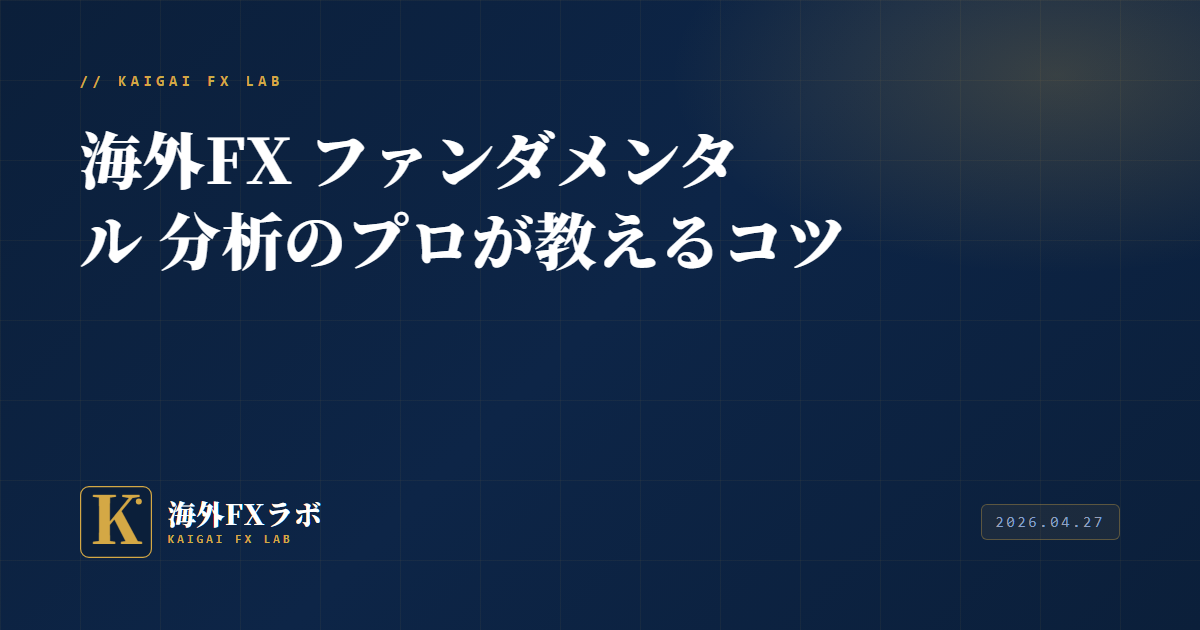 // KAIGAI FX LAB

海外FX ファンダメンタル 分析のプロが教えるコツ

K

海外FXラボ
KAIGAI FX LAB

2026.04.27